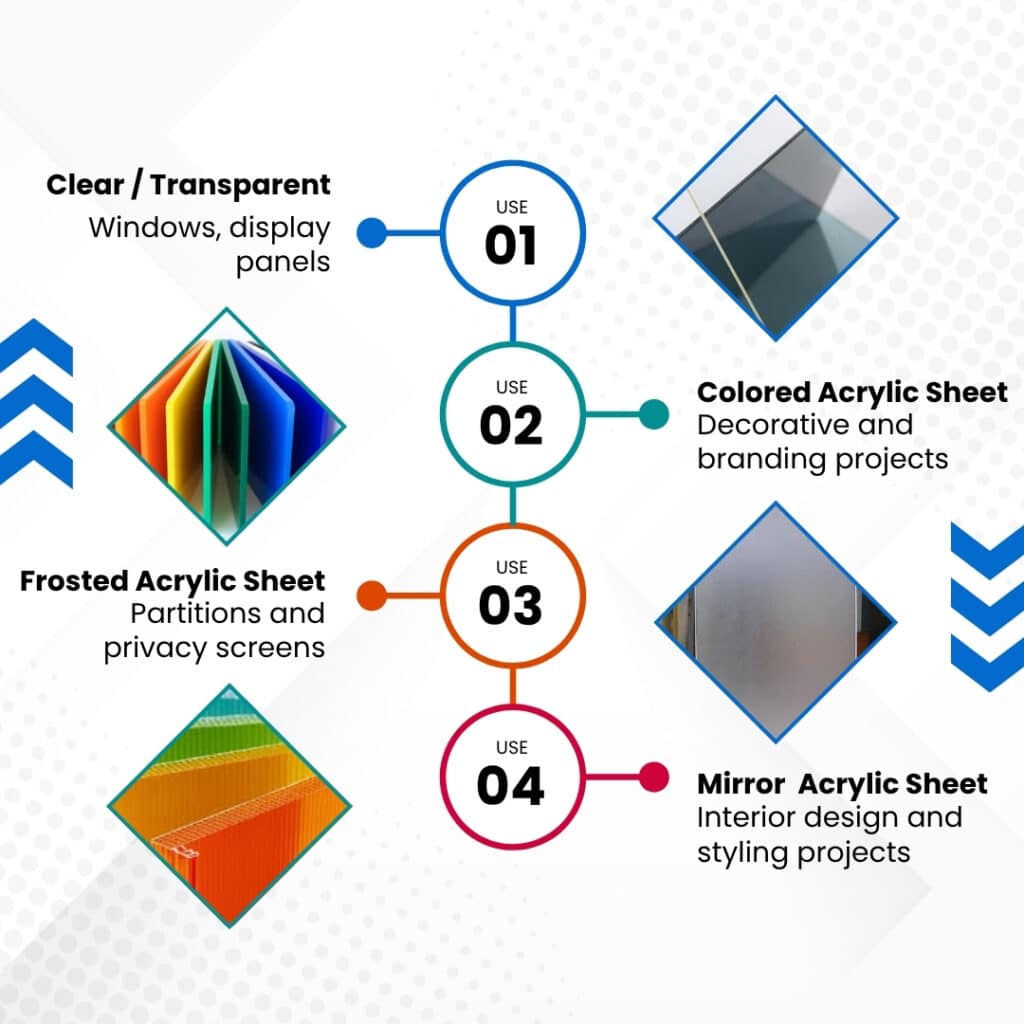 Clear / Transparent
Windows, display panels

USE
01

USE
02

Colored Acrylic Sheet
Decorative and branding projects

Frosted Acrylic Sheet
Partitions and privacy screens

USE
03

USE
04

Mirror Acrylic Sheet
Interior design and styling projects